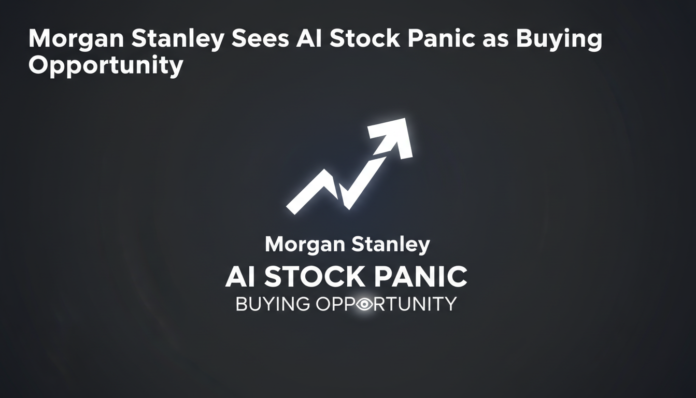 Morgan Stanley Sees AI Stock Panic as Buying Opportunity

Morgan Stanley
AI STOCK PANIC
BUYING OPPORTUNITY